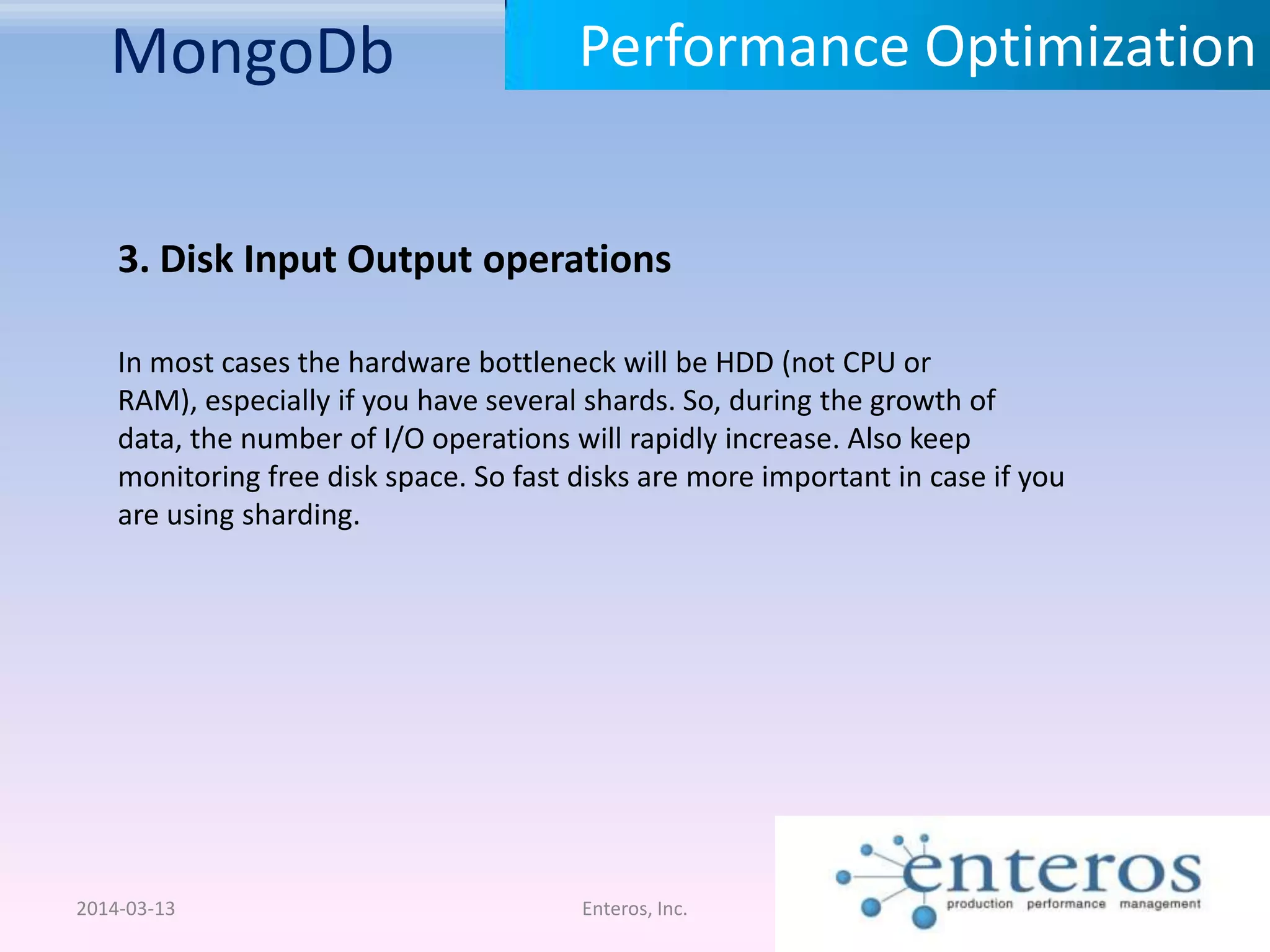 MongoDb

Performance Optimization

3. Disk Input Output operations

In most cases the hardware bottleneck will be HDD (not CPU or RAM), especially if you have several shards. So, during the growth of data, the number of I/O operations will rapidly increase. Also keep monitoring free disk space. So fast disks are more important in case if you are using sharding.

2014-03-13

Enteros, Inc.

enteros
production performance management